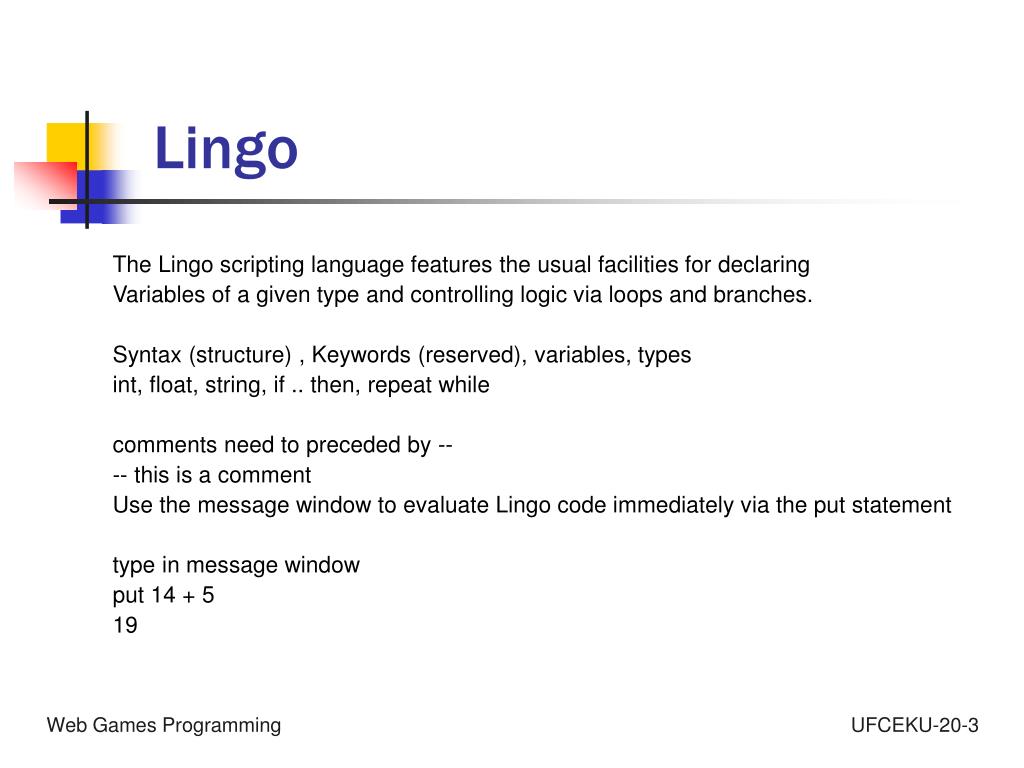 Lingo

The Lingo scripting language features the usual facilities for declaring Variables of a given type and controlling logic via loops and branches.

Syntax (structure) , Keywords (reserved), variables, types
int, float, string, if .. then, repeat while

comments need to preceded by --
-- this is a comment
Use the message window to evaluate Lingo code immediately via the put statement

type in message window
put 14 + 5
19

Web Games Programming

UFCEKU-20-3